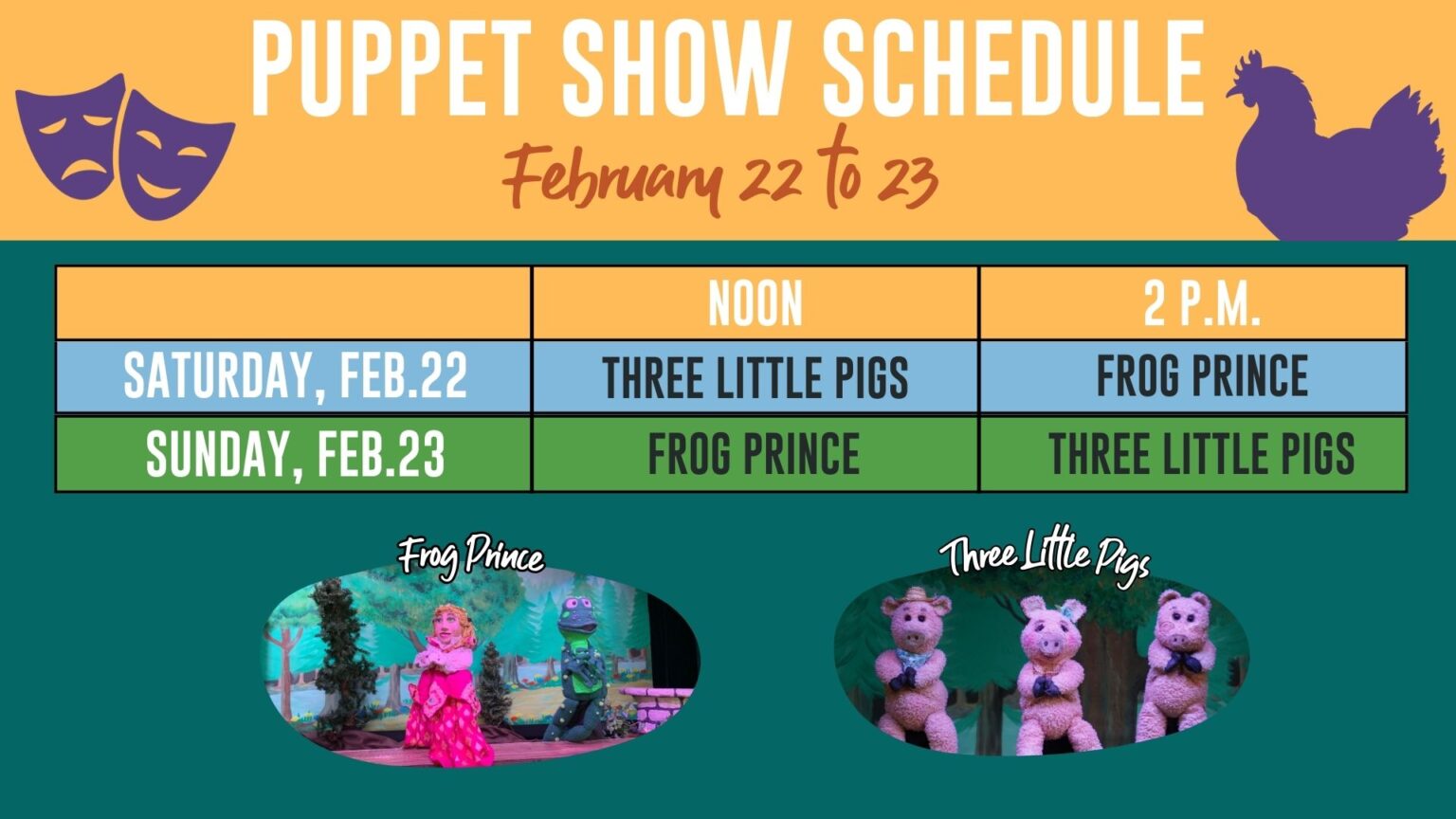 PUPPET SHOW SCHEDULE
February 22 to 23

| | NOON | 2 P.M. |
|---|---|---|
| SATURDAY, FEB.22 | THREE LITTLE PIGS | FROG PRINCE |
| SUNDAY, FEB.23 | FROG PRINCE | THREE LITTLE PIGS |

Frog Prince

Three Little Pigs